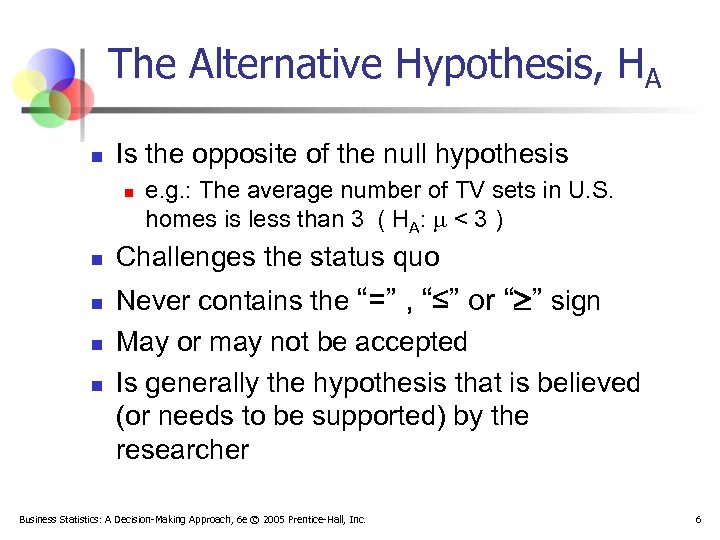 The Alternative Hypothesis, $H_A$

- Is the opposite of the null hypothesis
  - e.g.: The average number of TV sets in U.S. homes is less than 3 ( $H_A$: $\mu < 3$ )
- Challenges the status quo
- Never contains the “=” , “≤” or “≥” sign
- May or may not be accepted
- Is generally the hypothesis that is believed (or needs to be supported) by the researcher

Business Statistics: A Decision-Making Approach, 6e © 2005 Prentice-Hall, Inc.

6